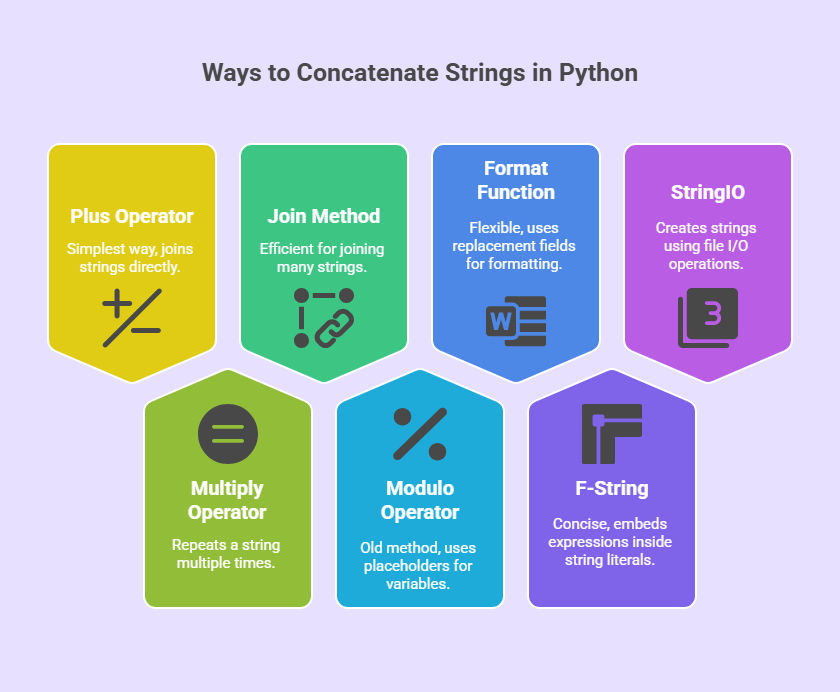 Ways to Concatenate Strings in Python

Plus Operator

Simplest way, joins strings directly.

Join Method

Efficient for joining many strings.

Format Function

Flexible, uses replacement fields for formatting.

W

StringIO

Creates strings using file I/O operations.

3

Multiply Operator

Repeats a string multiple times.

Modulo Operator

Old method, uses placeholders for variables.

F-String

Concise, embeds expressions inside string literals.